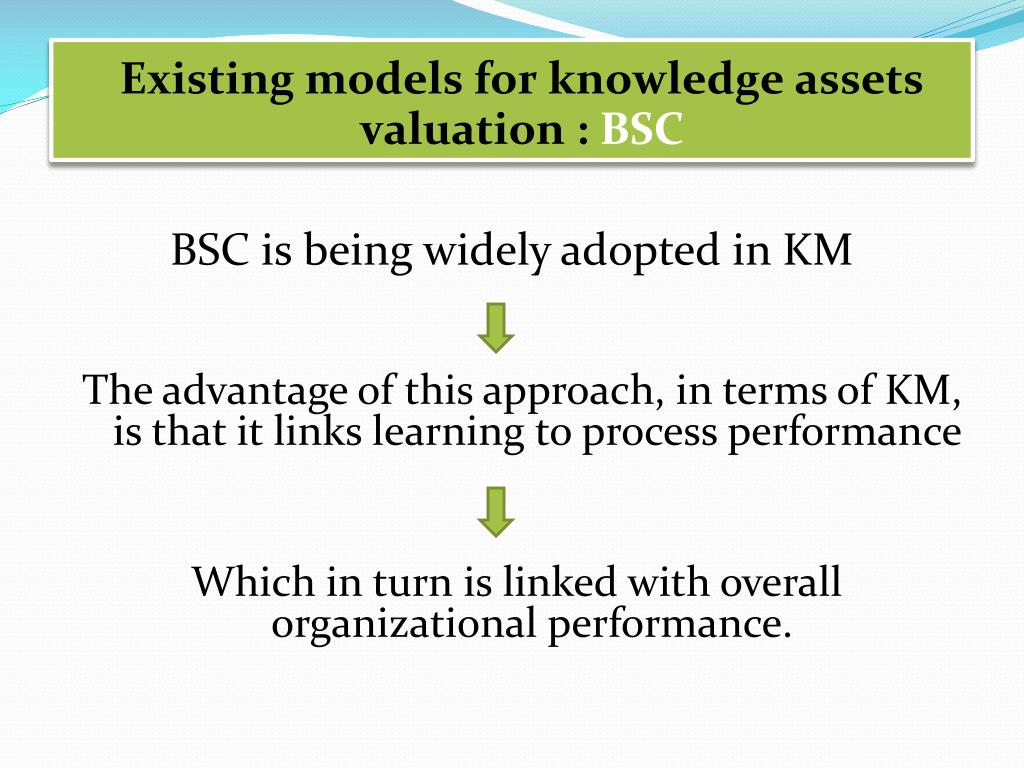 Existing models for knowledge assets valuation : BSC

BSC is being widely adopted in KM

The advantage of this approach, in terms of KM, is that it links learning to process performance

Which in turn is linked with overall organizational performance.